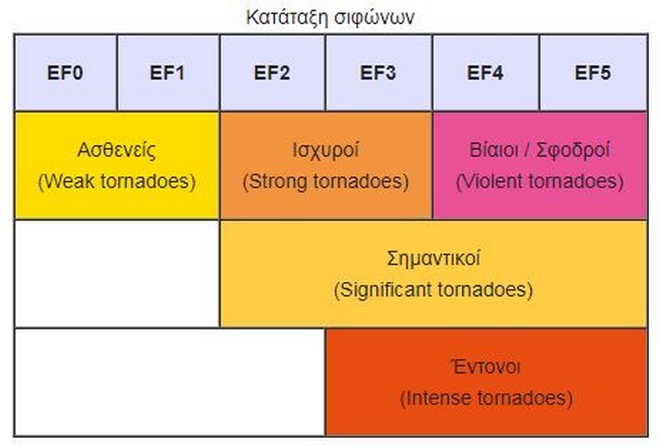 Κατάταξη σιφώνων

| EF0 | EF1 | EF2 | EF3 | EF4 | EF5 |
|---|---|---|---|---|---|
| Ασθενείς (Weak tornadoes) | | Ισχυροί (Strong tornadoes) | | Βίαιοι / Σφοδροί (Violent tornadoes) | |
| | | Σημαντικοί (Significant tornadoes) | | | |
| | | | Έντονοι (Intense tornadoes) | | |